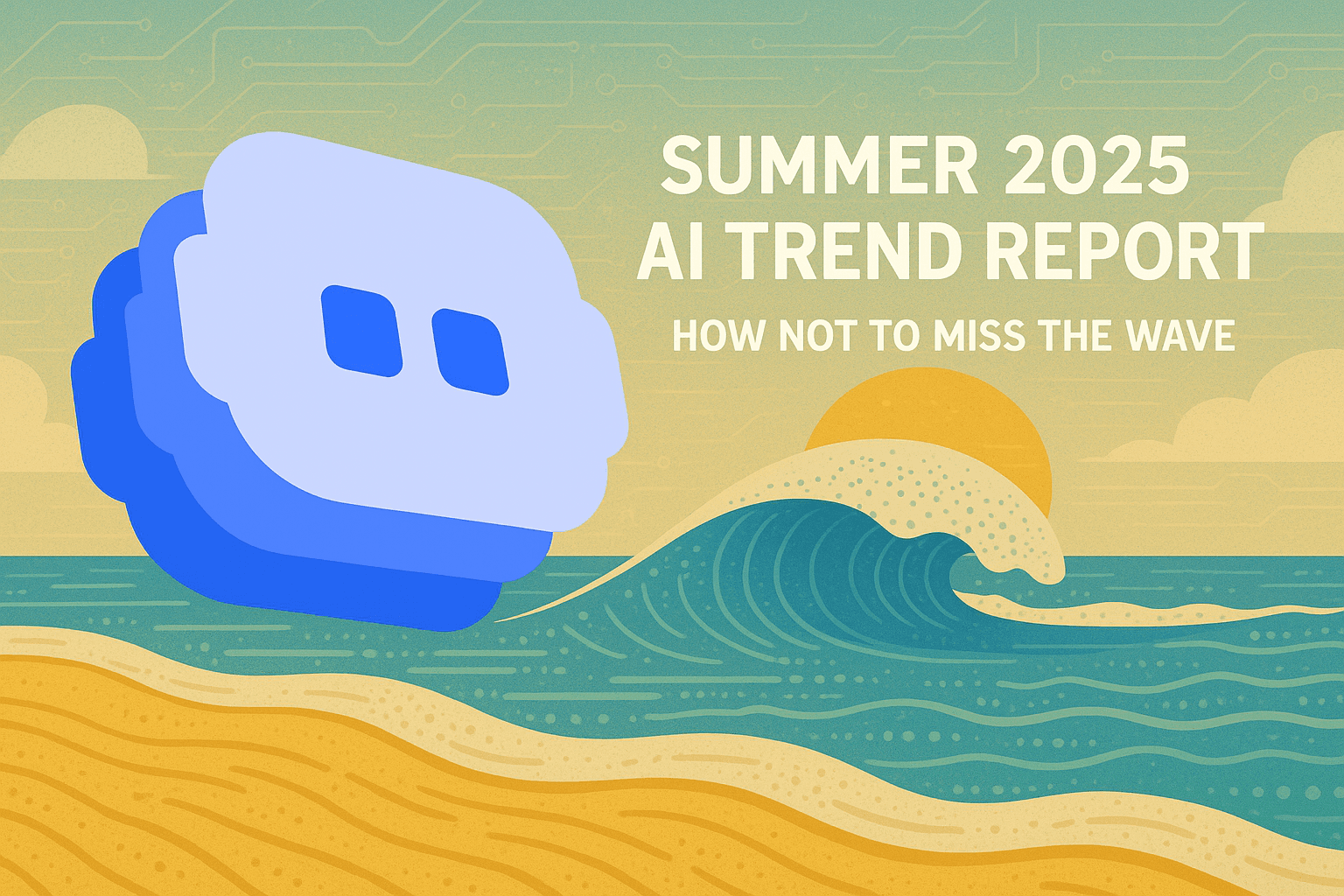 SUMMER 2025
AI TREND REPORT

HOW NOT TO MISS THE WAVE